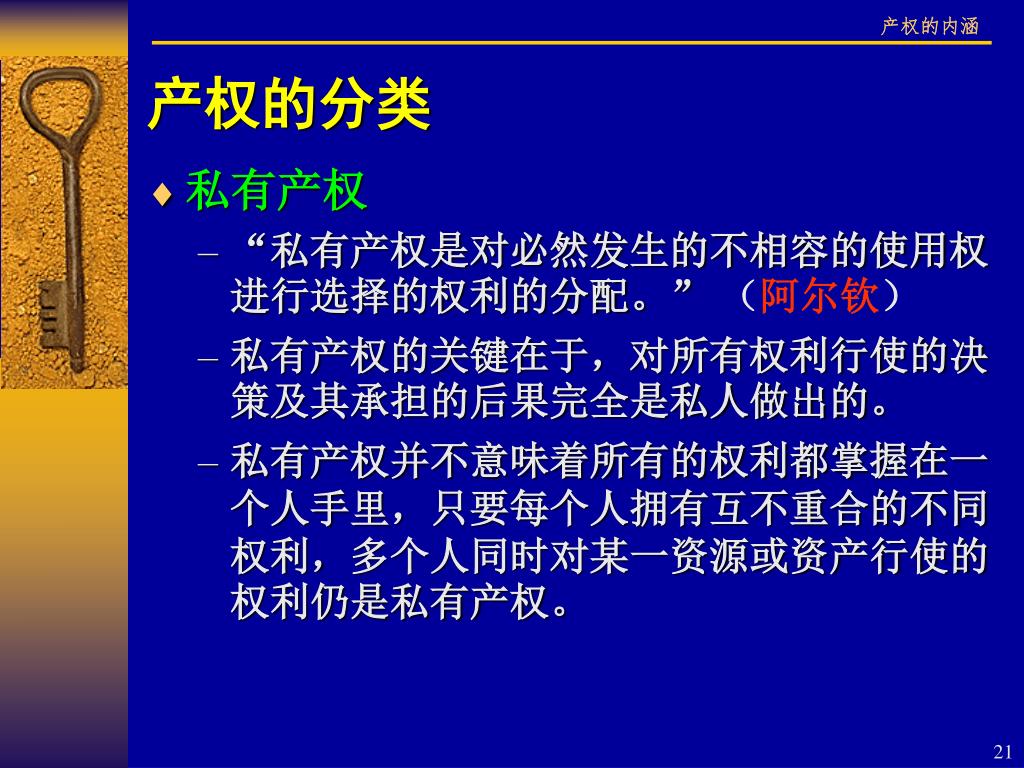 产权的内涵

产权的分类

♦ 私有产权

– “私有产权是对必然发生的不相容的使用权进行选择的权利的分配。”（阿尔钦）

– 私有产权的关键在于，对所有权利行使的决策及其承担的后果完全是私人做出的。

– 私有产权并不意味着所有的权利都掌握在一个人手里，只要每个人拥有互不重合的不同权利，多个人同时对某一资源或资产行使的权利仍是私有产权。

21